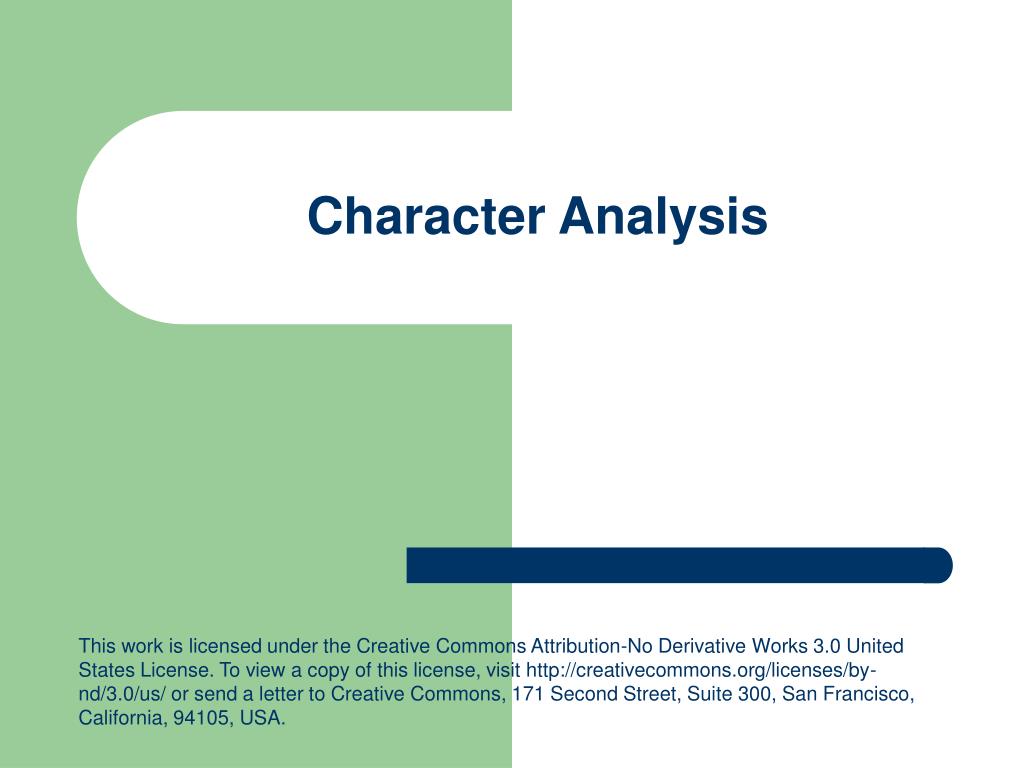 Character Analysis

This work is licensed under the Creative Commons Attribution-No Derivative Works 3.0 United States License. To view a copy of this license, visit http://creativecommons.org/licenses/by-nd/3.0/us/ or send a letter to Creative Commons, 171 Second Street, Suite 300, San Francisco, California, 94105, USA.